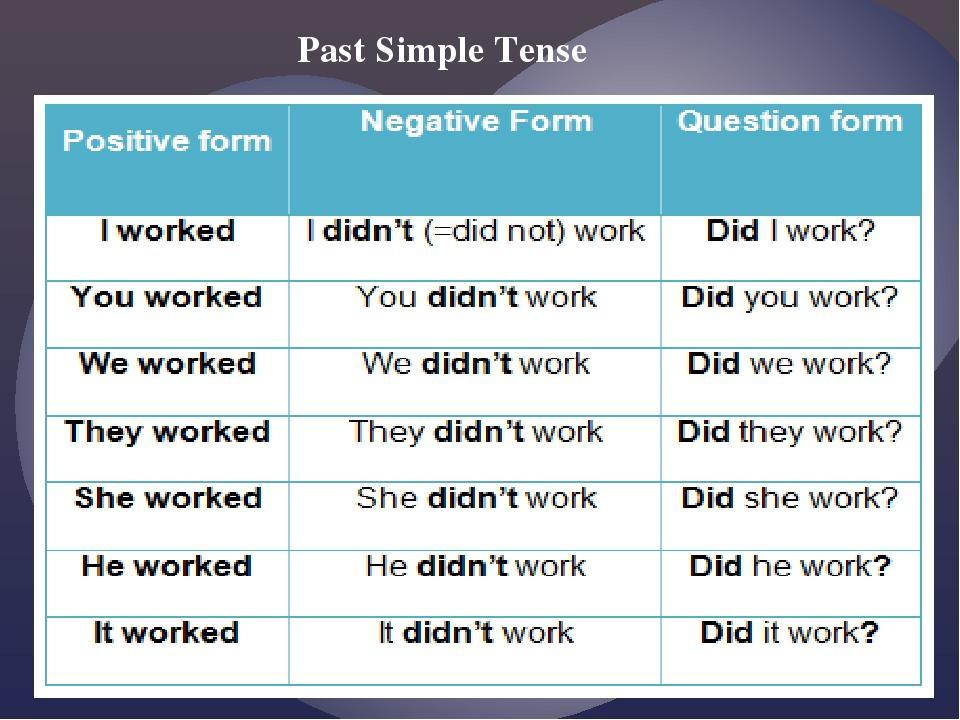 Past Simple Tense

| Positive form | Negative Form | Question form |
|---|---|---|
| I worked | I didn't (=did not) work | Did I work? |
| You worked | You didn't work | Did you work? |
| We worked | We didn't work | Did we work? |
| They worked | They didn't work | Did they work? |
| She worked | She didn't work | Did she work? |
| He worked | He didn't work | Did he work? |
| It worked | It didn't work | Did it work? |